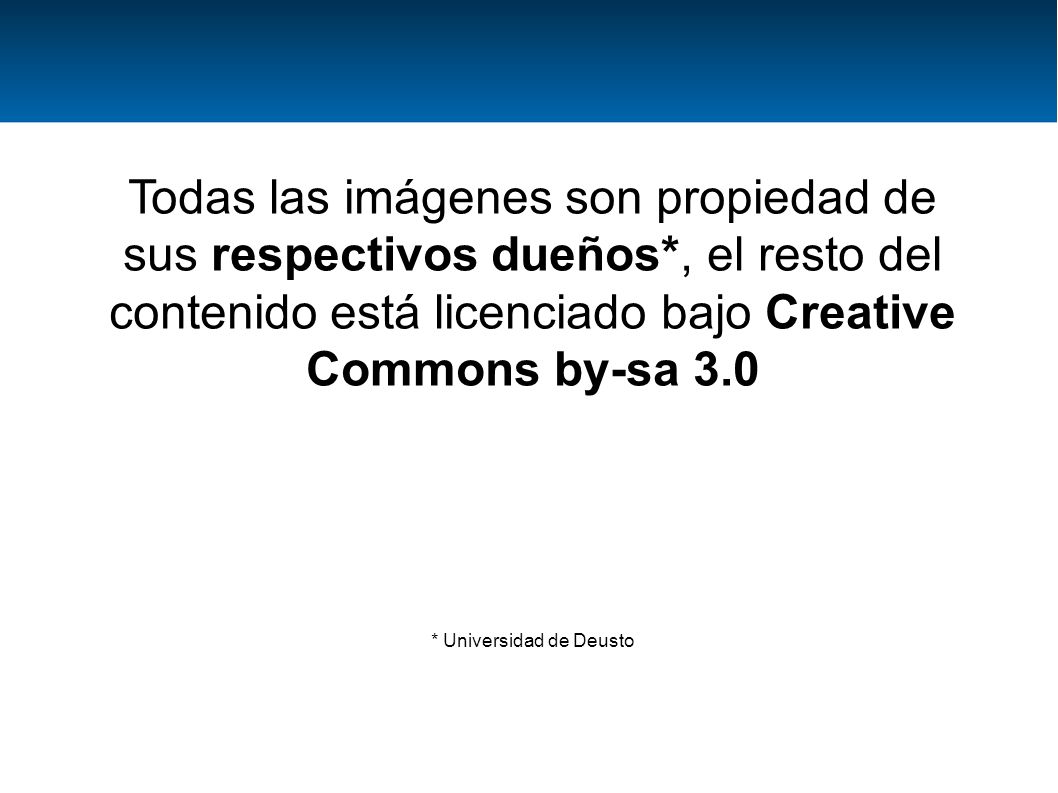 Todas las imágenes son propiedad de sus respectivos dueños*, el resto del contenido está licenciado bajo Creative Commons by-sa 3.0

* Universidad de Deusto